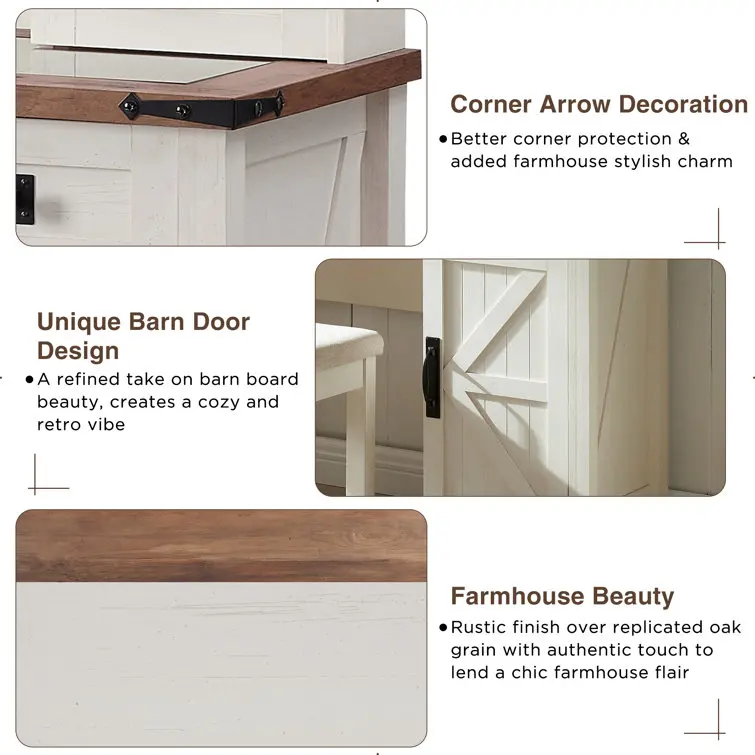 Corner Arrow Decoration

• Better corner protection & added farmhouse stylish charm

Unique Barn Door Design

• A refined take on barn board beauty, creates a cozy and retro vibe

Farmhouse Beauty

• Rustic finish over replicated oak grain with authentic touch to lend a chic farmhouse flair